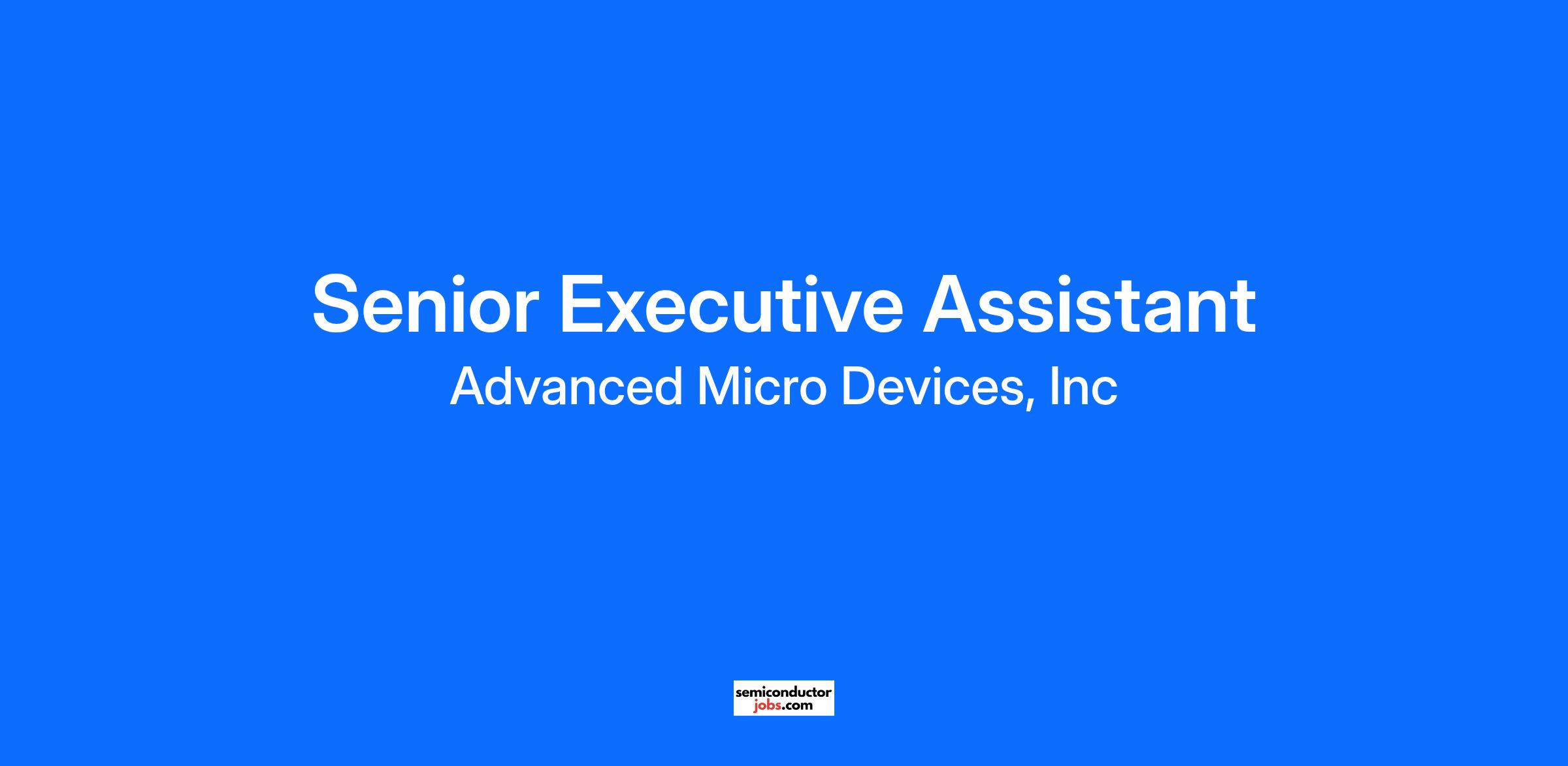 Senior Executive Assistant
Advanced Micro Devices, Inc

semiconductor
jobs.com